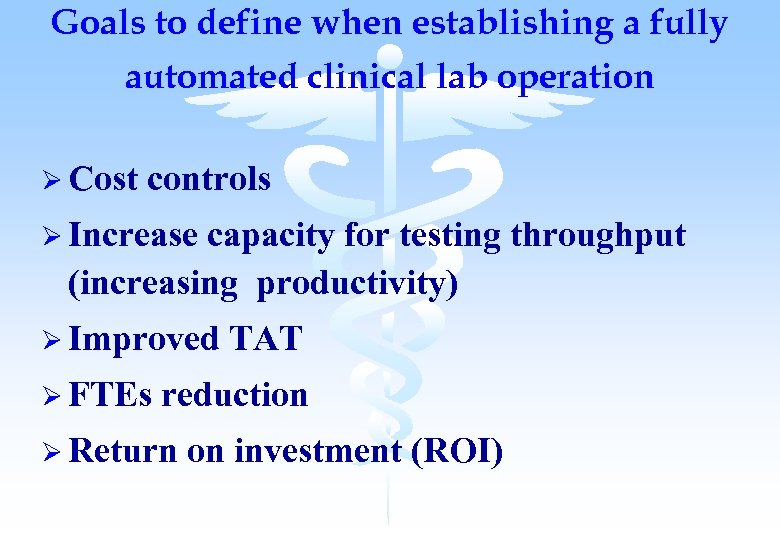 Goals to define when establishing a fully automated clinical lab operation

➢ Cost controls

➢ Increase capacity for testing throughput (increasing productivity)

➢ Improved TAT

➢ FTEs reduction

➢ Return on investment (ROI)